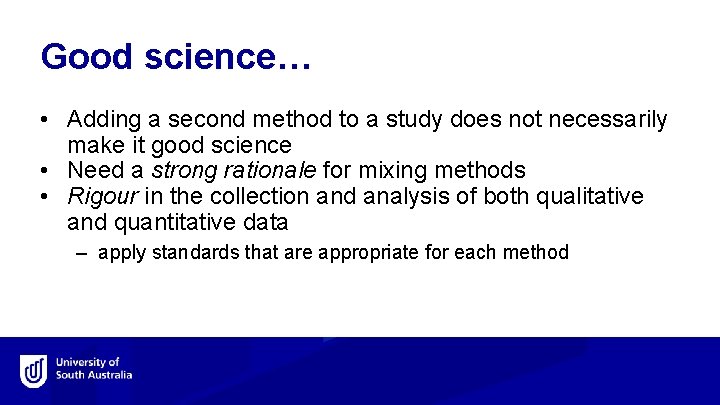 Good science…

• Adding a second method to a study does not necessarily make it good science
• Need a strong rationale for mixing methods
• Rigour in the collection and analysis of both qualitative and quantitative data
– apply standards that are appropriate for each method

University of South Australia